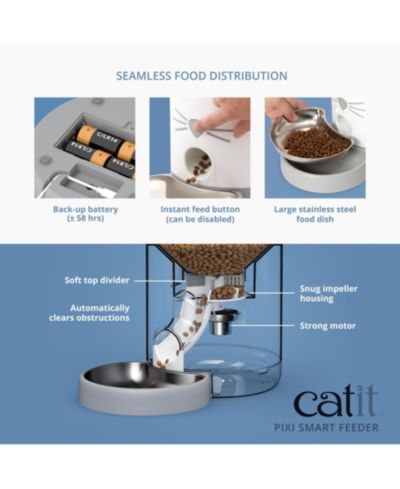 SEAMLESS FOOD DISTRIBUTION

Back-up battery
(± 58 hrs)

Instant feed button
(can be disabled)

Large stainless steel
food dish

Soft top divider

Automatically
clears obstructions

Snug impeller
housing

Strong motor

catit

PIXI SMART FEEDER